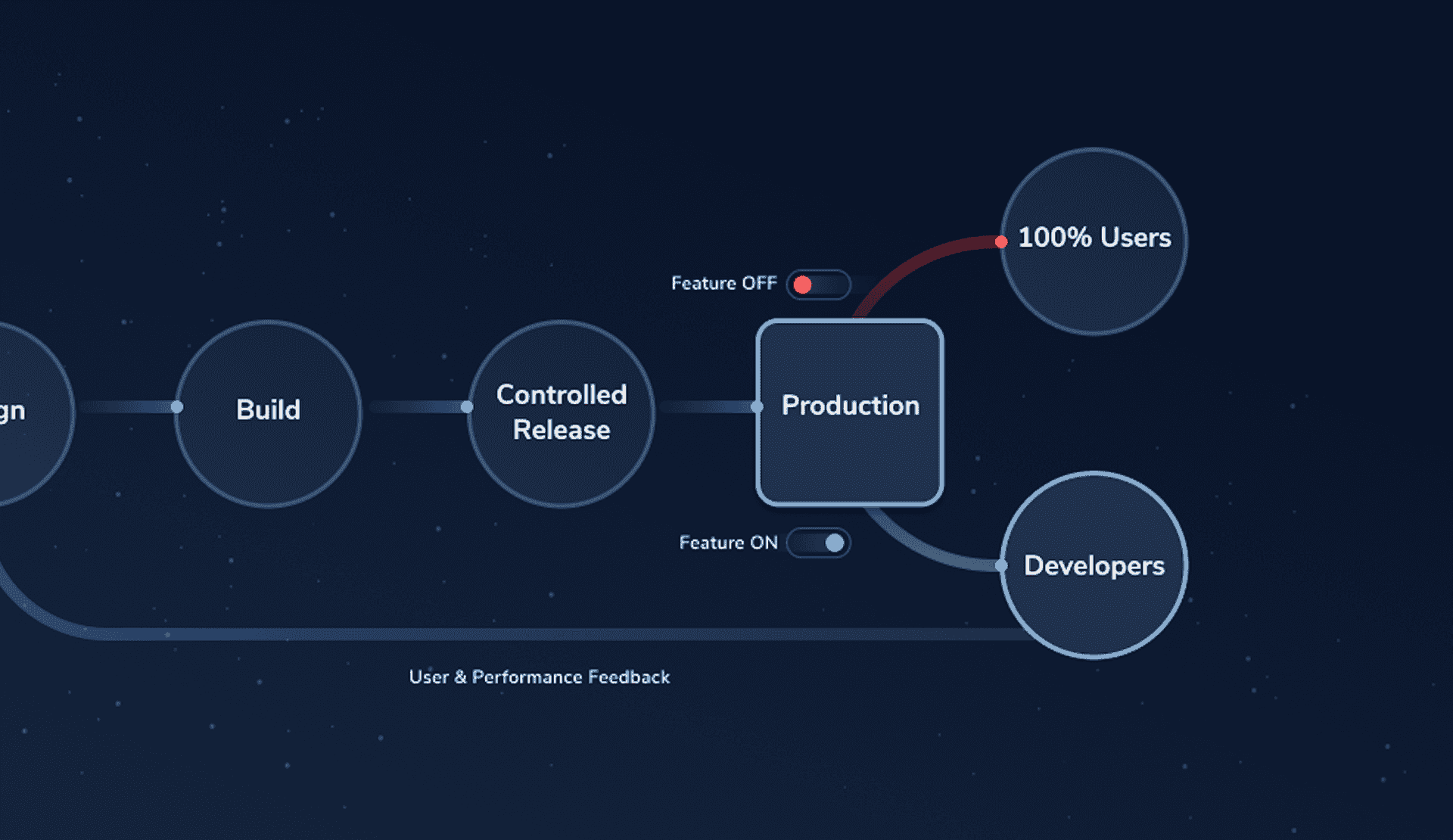 gn

Build

Controlled Release

Feature OFF

Production

100% Users

Feature ON

Developers

User & Performance Feedback